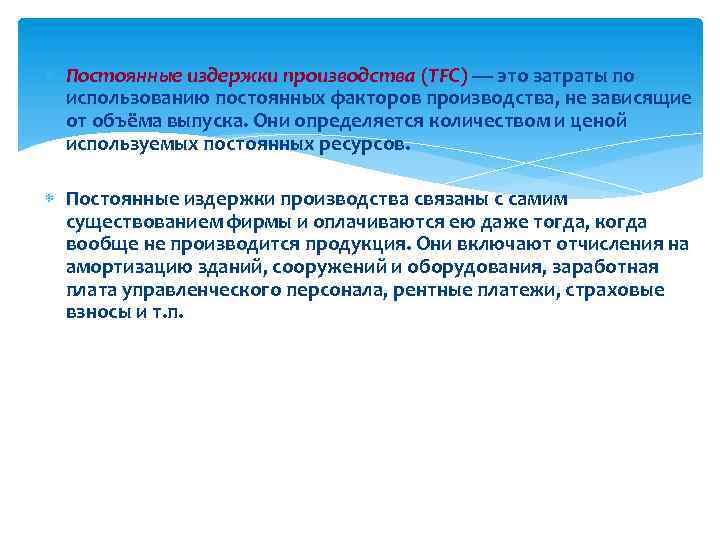 Постоянные издержки производства (TFC) — это затраты по использованию постоянных факторов производства, не зависящие от объёма выпуска. Они определяется количеством и ценой используемых постоянных ресурсов.

Постоянные издержки производства связаны с самим существованием фирмы и оплачиваются ею даже тогда, когда вообще не производится продукция. Они включают отчисления на амортизацию зданий, сооружений и оборудования, заработная плата управленческого персонала, рентные платежи, страховые взносы и т.п.